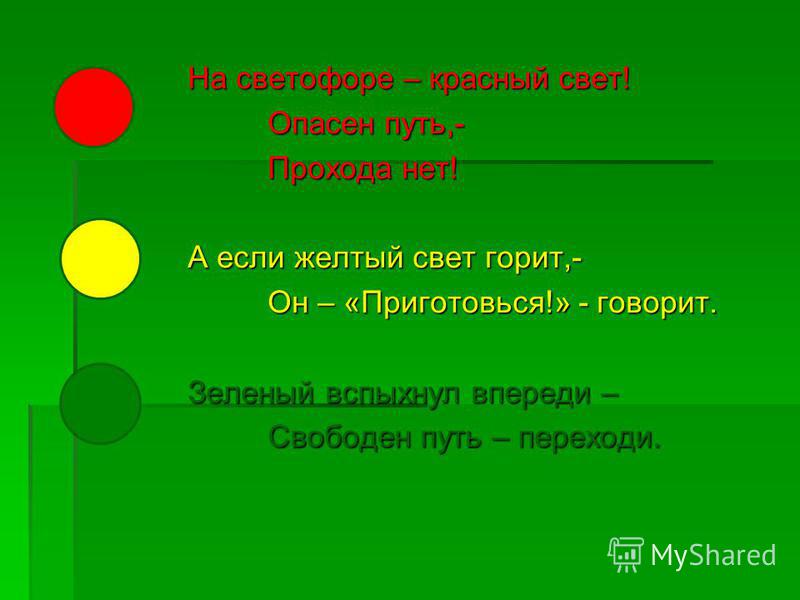 На светофоре – красный свет!
Опасен путь,-
Прохода нет!

А если желтый свет горит,-
Он – «Приготовься!» - говорит.

Зеленый вспыхнул впереди –
Свободен путь – переходи.

MyShared